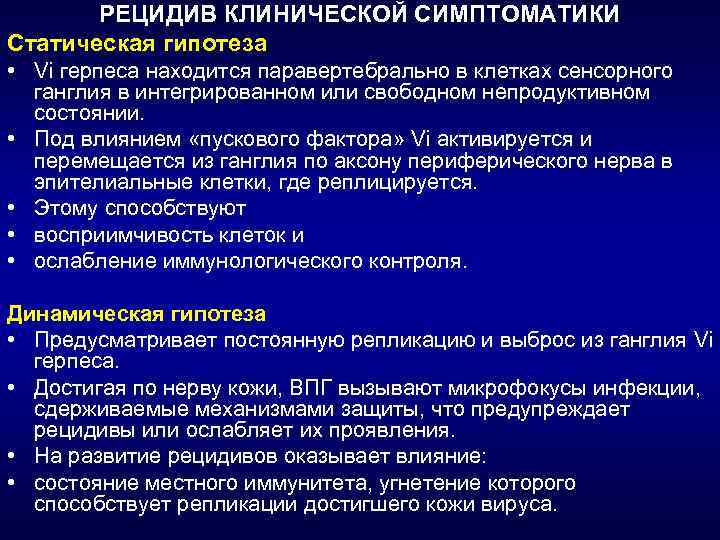 РЕЦИДИВ КЛИНИЧЕСКОЙ СИМПТОМАТИКИ

Статическая гипотеза

• Vi герпеса находится паравертебрально в клетках сенсорного ганглия в интегрированном или свободном непродуктивном состоянии.
• Под влиянием «пускового фактора» Vi активируется и перемещается из ганглия по аксону периферического нерва в эпителиальные клетки, где реплицируется.
• Этому способствуют
• восприимчивость клеток и
• ослабление иммунологического контроля.

Динамическая гипотеза

• Предусматривает постоянную репликацию и выброс из ганглия Vi герпеса.
• Достигая по нерву кожи, ВПГ вызывают микрофокусы инфекции, сдерживаемые механизмами защиты, что предупреждает рецидивы или ослабляет их проявления.
• На развитие рецидивов оказывает влияние:
• состояние местного иммунитета, угнетение которого способствует репликации достигшего кожи вируса.